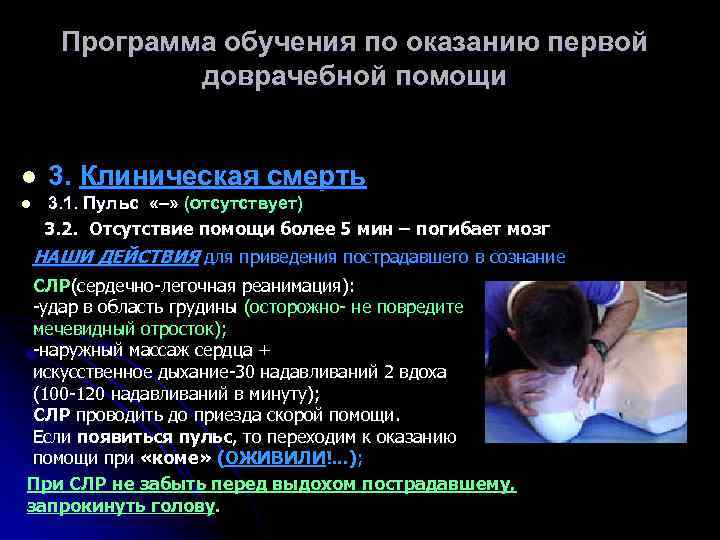 Программа обучения по оказанию первой доврачебной помощи

3. Клиническая смерть

3.1. Пульс «–» (отсутствует)

3.2. Отсутствие помощи более 5 мин – погибает мозг

НАШИ ДЕЙСТВИЯ для приведения пострадавшего в сознание

СЛР(сердечно-легочная реанимация):
-удар в область грудины (осторожно- не повредите мечевидный отросток);
-наружный массаж сердца + искусственное дыхание-30 надавливаний 2 вдоха (100-120 надавливаний в минуту);
СЛР проводить до приезда скорой помощи.
Если появиться пульс, то переходим к оказанию помощи при «коме» (ОЖИВИЛИ!...);

При СЛР не забыть перед выдохом пострадавшему, запрокинуть голову.